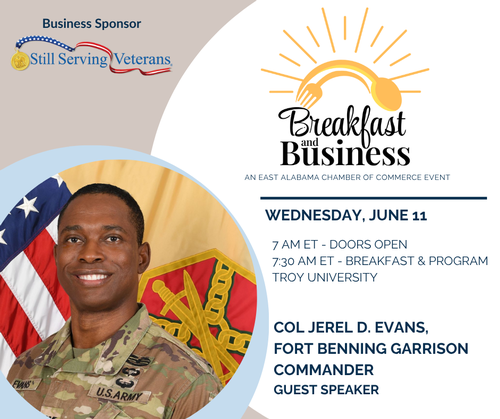 Business Sponsor

Still Serving Veterans

Breakfast and Business

AN EAST ALABAMA CHAMBER OF COMMERCE EVENT

WEDNESDAY, JUNE 11

7 AM ET - DOORS OPEN
7:30 AM ET - BREAKFAST & PROGRAM
TROY UNIVERSITY

COL JEREL D. EVANS, FORT BENNING GARRISON COMMANDER
GUEST SPEAKER

EVANS

U.S. ARMY